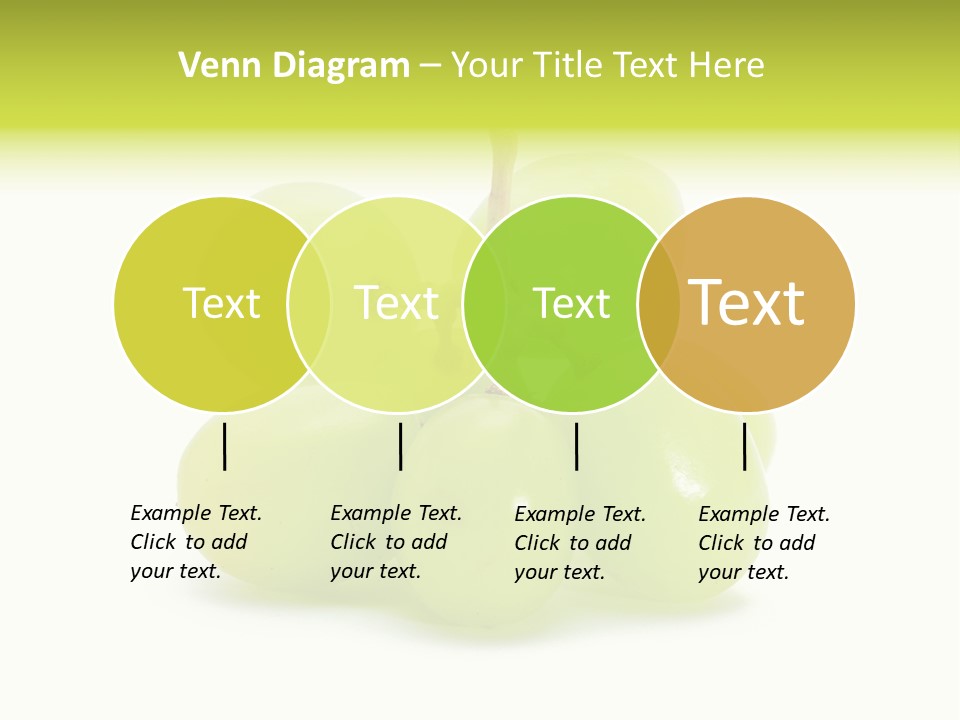 Venn Diagram – Your Title Text Here

Text

Text

Text

Text

Example Text.
Click to add your text.

Example Text.
Click to add your text.

Example Text.
Click to add your text.

Example Text.
Click to add your text.